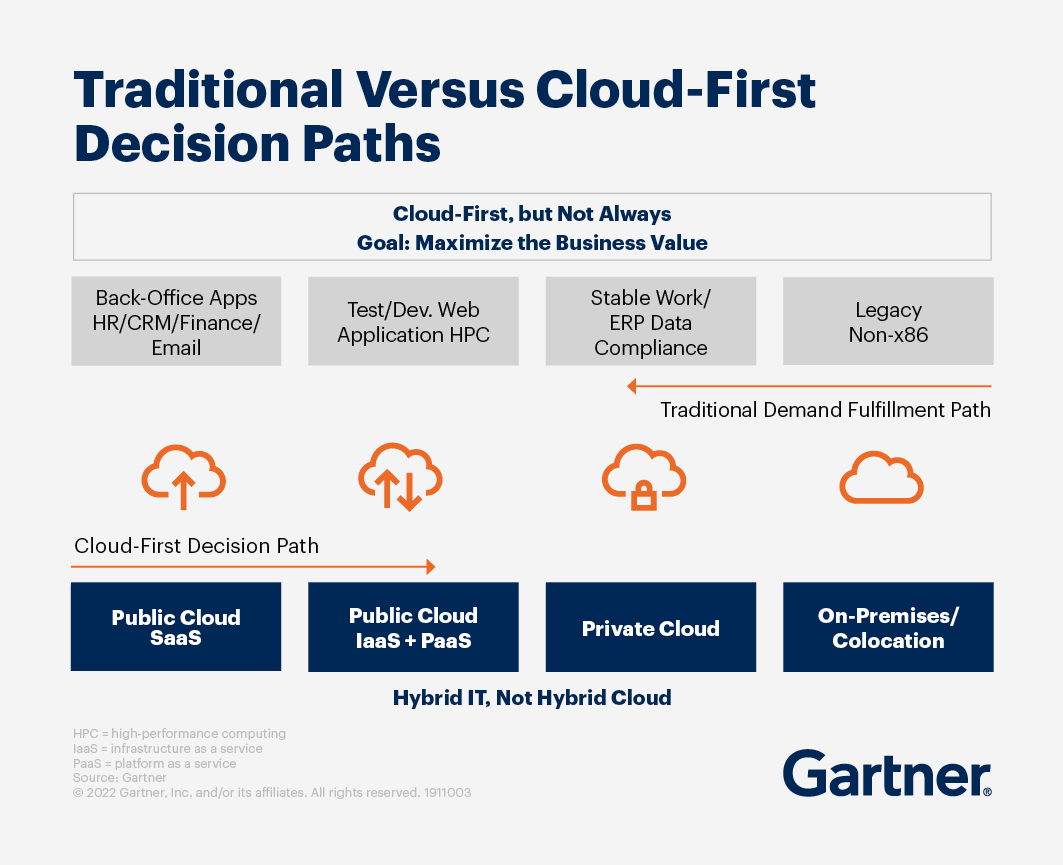 Traditional Versus Cloud-First Decision Paths

Cloud-First, but Not Always
Goal: Maximize the Business Value

Back-Office Apps HR/CRM/Finance/ Email

Test/Dev. Web Application HPC

Stable Work/ ERP Data Compliance

Legacy Non-x86

Traditional Demand Fulfillment Path

Cloud-First Decision Path

Public Cloud SaaS

Public Cloud IaaS + PaaS

Private Cloud

On-Premises/ Colocation

Hybrid IT, Not Hybrid Cloud

HPC = high-performance computing
IaaS = infrastructure as a service
PaaS = platform as a service
Source: Gartner
© 2022 Gartner, Inc. and/or its affiliates. All rights reserved. 1911003

Gartner®